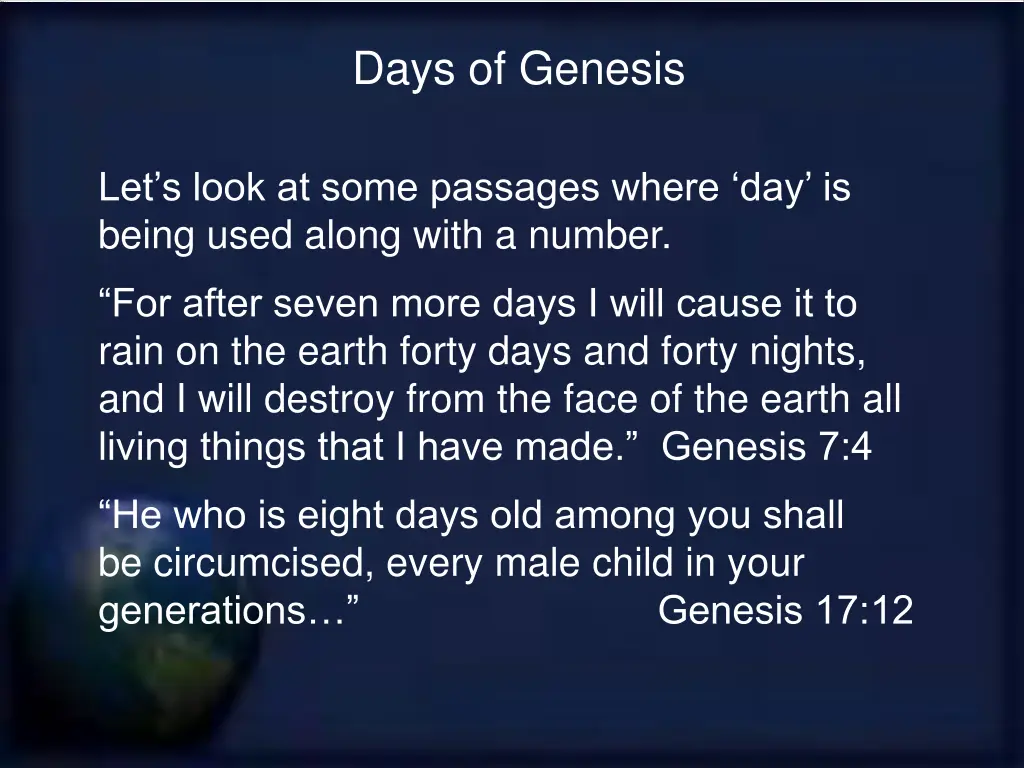 Days of Genesis

Let’s look at some passages where ‘day’ is being used along with a number.

“For after seven more days I will cause it to rain on the earth forty days and forty nights, and I will destroy from the face of the earth all living things that I have made.” Genesis 7:4

“He who is eight days old among you shall be circumcised, every male child in your generations…” Genesis 17:12